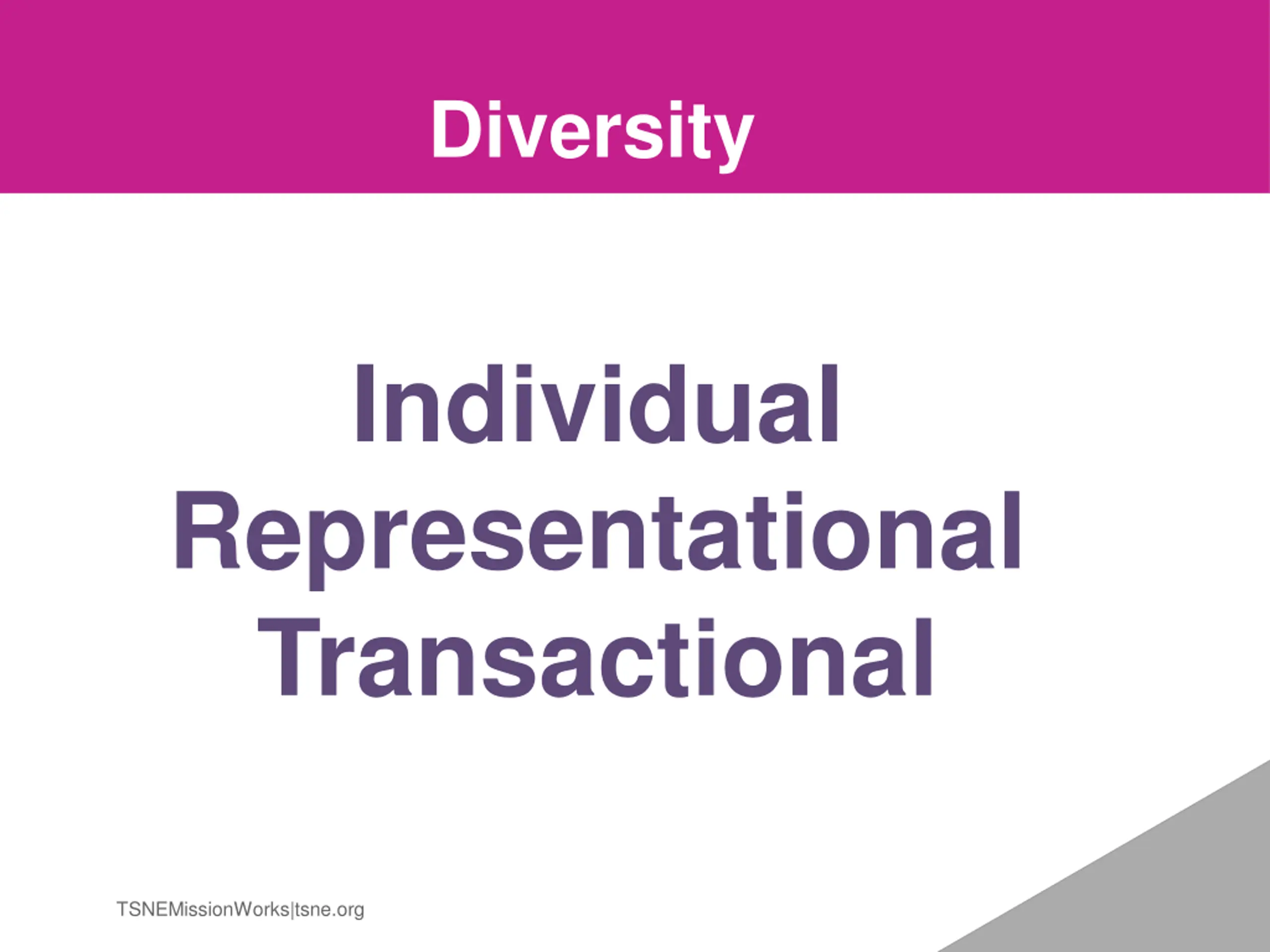 Diversity

Individual
Representational
Transactional

TSNEMissionWorks|tsne.org